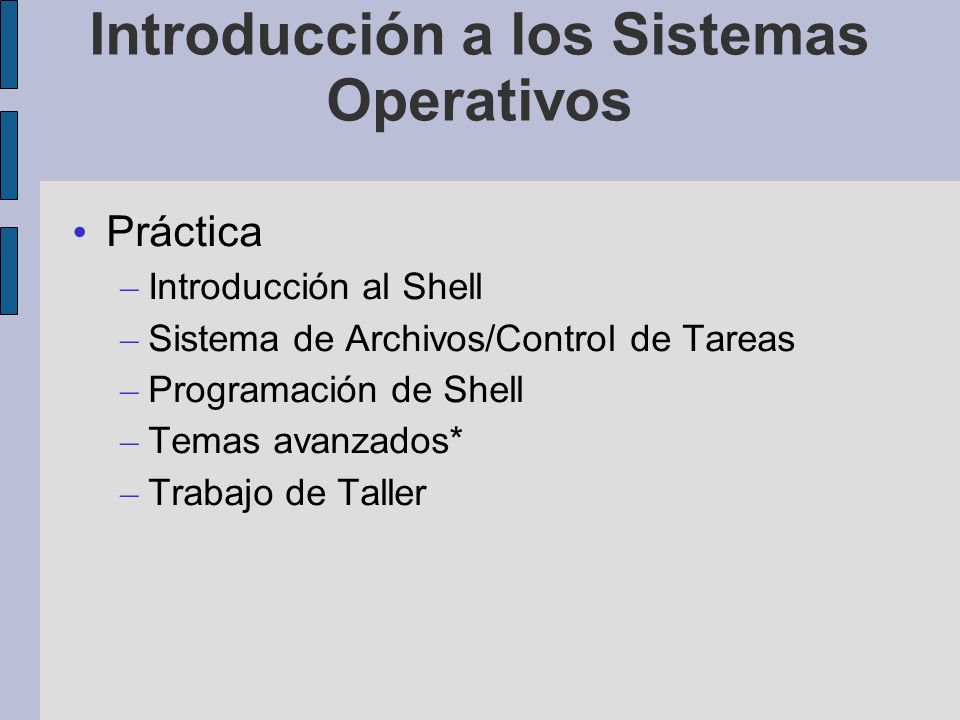 Introducción a los Sistemas Operativos

• Práctica
– Introducción al Shell
– Sistema de Archivos/Control de Tareas
– Programación de Shell
– Temas avanzados*
– Trabajo de Taller